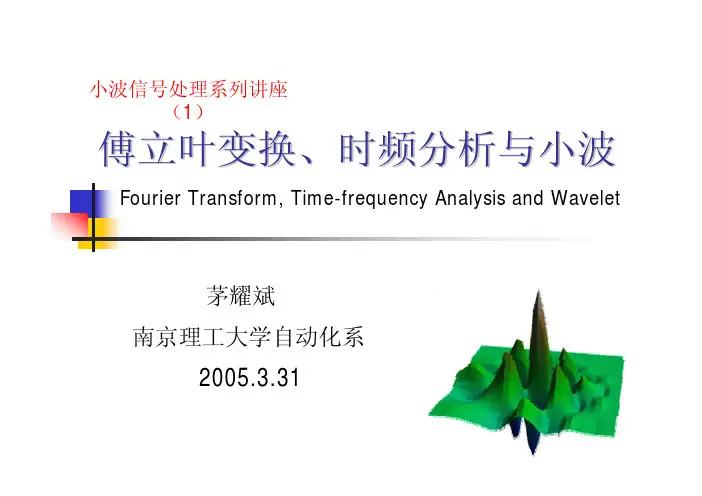 小波信号处理系列讲座
（1）

傅立叶变换、时频分析与小波

Fourier Transform, Time-frequency Analysis and Wavelet

茅耀斌

南京理工大学自动化系

2005.3.31